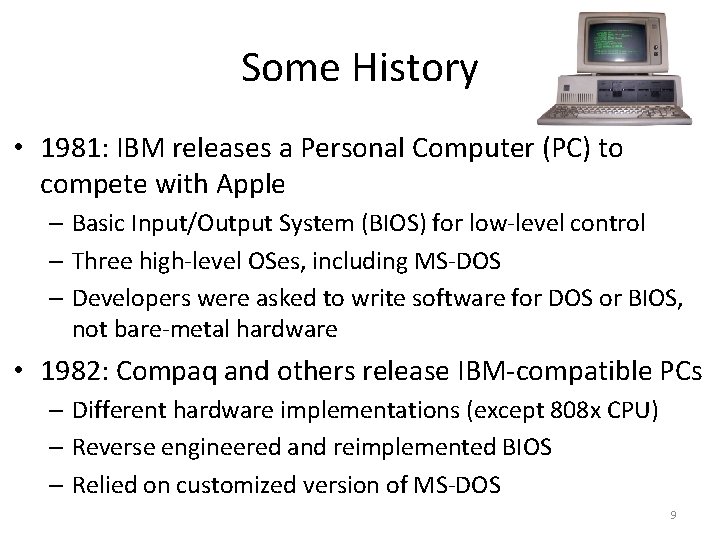 Some History

• 1981: IBM releases a Personal Computer (PC) to compete with Apple
– Basic Input/Output System (BIOS) for low-level control
– Three high-level OSes, including MS-DOS
– Developers were asked to write software for DOS or BIOS, not bare-metal hardware

• 1982: Compaq and others release IBM-compatible PCs
– Different hardware implementations (except 808x CPU)
– Reverse engineered and reimplemented BIOS
– Relied on customized version of MS-DOS

9